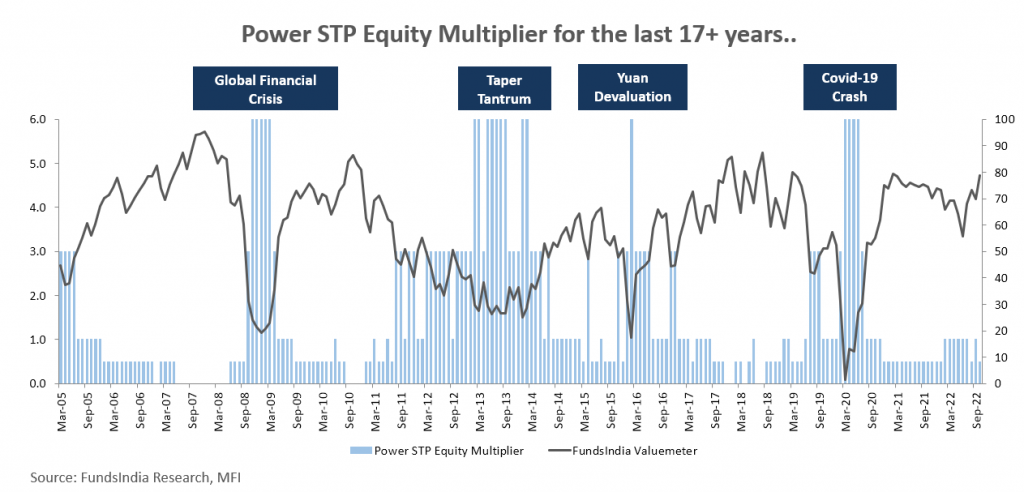 Power STP Equity Multiplier for the last 17+ years..

Global Financial Crisis

Taper Tantrum

Yuan Devaluation

Covid-19 Crash

6.0
5.0
4.0
3.0
2.0
1.0
0.0

100
90
80
70
60
50
40
30
20
10
0

Mar-05 Sep-05 Mar-06 Sep-06 Mar-07 Sep-07 Mar-08 Sep-08 Mar-09 Sep-09 Mar-10 Sep-10 Mar-11 Sep-11 Mar-12 Sep-12 Mar-13 Sep-13 Mar-14 Sep-14 Mar-15 Sep-15 Mar-16 Sep-16 Mar-17 Sep-17 Mar-18 Sep-18 Mar-19 Sep-19 Mar-20 Sep-20 Mar-21 Sep-21 Mar-22 Sep-22

Power STP Equity Multiplier
FundsIndia Valuemeter

Source: FundsIndia Research, MFI